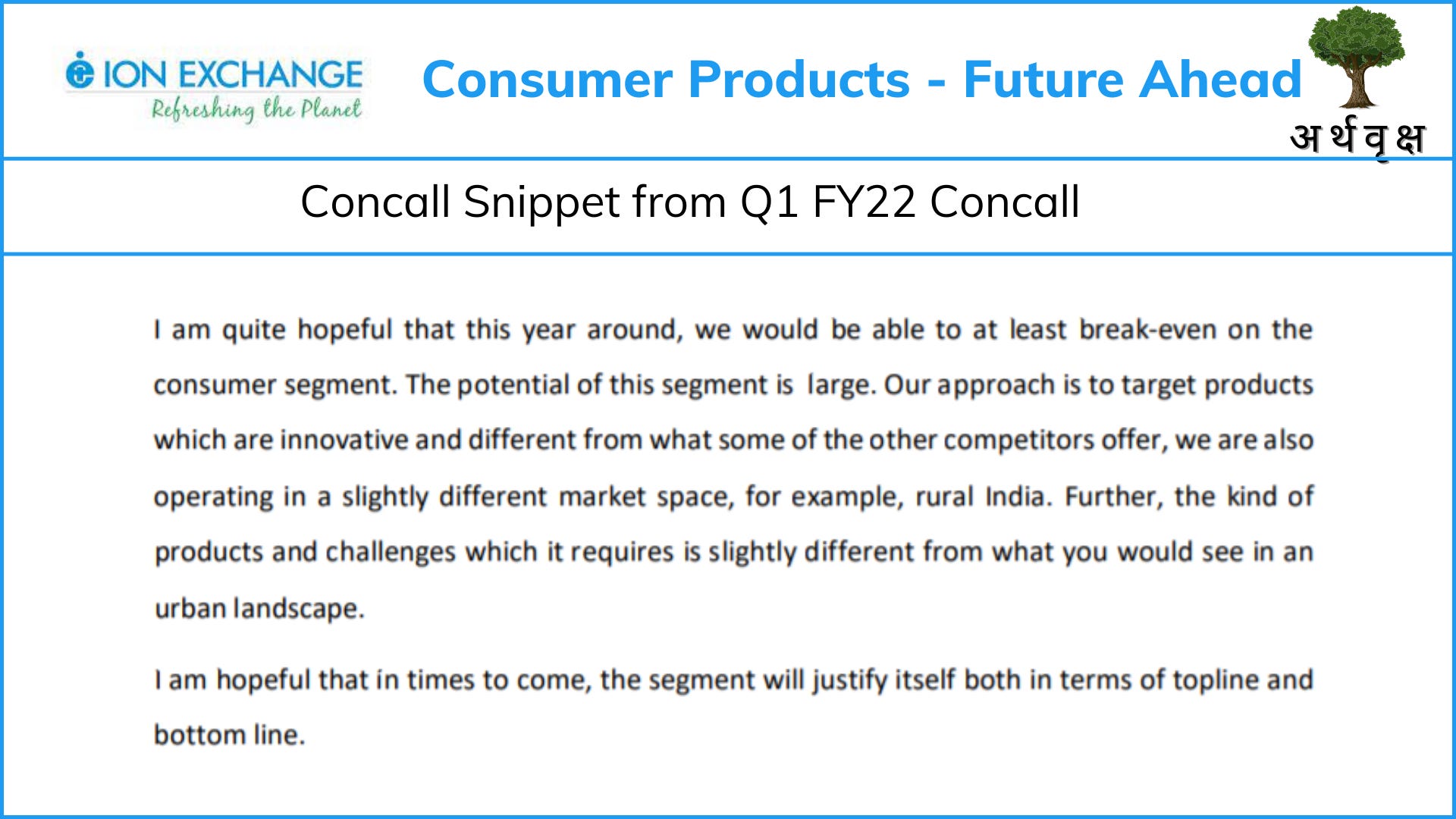 ION EXCHANGE
Refreshing the Planet

Consumer Products - Future Ahead

अर्थवृक्ष

Concall Snippet from Q1 FY22 Concall

I am quite hopeful that this year around, we would be able to at least break-even on the consumer segment. The potential of this segment is large. Our approach is to target products which are innovative and different from what some of the other competitors offer, we are also operating in a slightly different market space, for example, rural India. Further, the kind of products and challenges which it requires is slightly different from what you would see in an urban landscape.

I am hopeful that in times to come, the segment will justify itself both in terms of topline and bottom line.